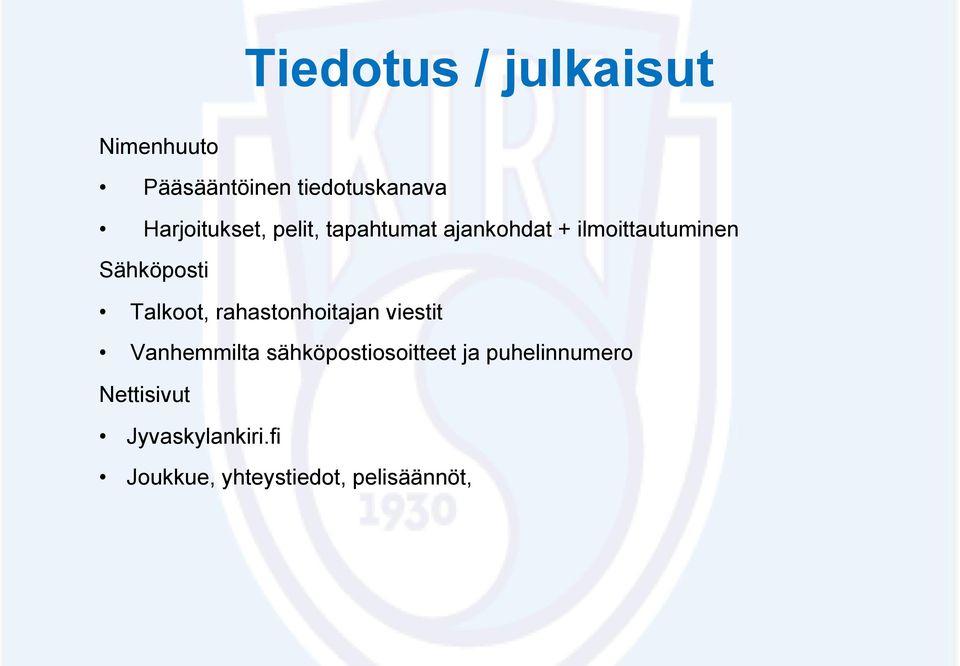 Tiedotus / julkaisut

Nimenhuuto

• Pääsääntöinen tiedotuskanava

• Harjoitukset, pelit, tapahtumat ajankohdat + ilmoittautuminen

Sähköposti

• Talkoot, rahastonhoitajan viestit

• Vanhemmilta sähköpostiosoitteet ja puhelinnumero

Nettisivut

• Jyvaskylankiri.fi

• Joukkue, yhteystiedot, pelisäännöt,

KIRI

1930